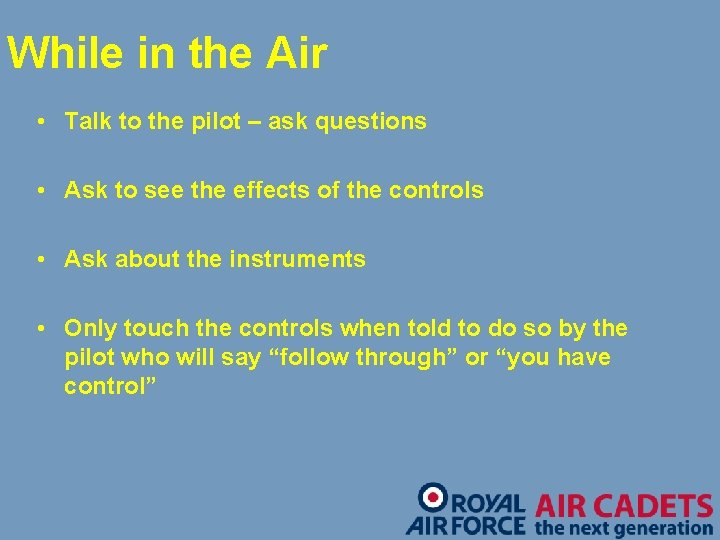 While in the Air

• Talk to the pilot – ask questions

• Ask to see the effects of the controls

• Ask about the instruments

• Only touch the controls when told to do so by the pilot who will say “follow through” or “you have control”

ROYAL AIR FORCE AIR CADETS the next generation